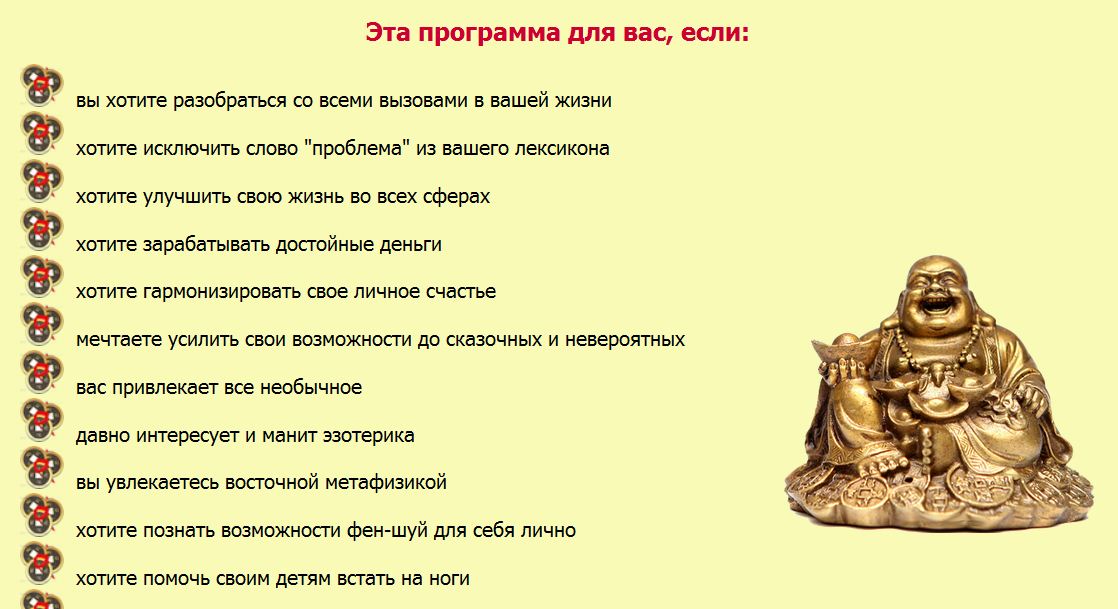 Эта программа для вас, если:

вы хотите разобраться со всеми вызовами в вашей жизни

хотите исключить слово "проблема" из вашего лексикона

хотите улучшить свою жизнь во всех сферах

хотите зарабатывать достойные деньги

хотите гармонизировать свое личное счастье

мечтаете усилить свои возможности до сказочных и невероятных

вас привлекает все необычное

давно интересует и манит эзотерика

вы увлекаетесь восточной метафизикой

хотите познать возможности фен-шуй для себя лично

хотите помочь своим детям встать на ноги